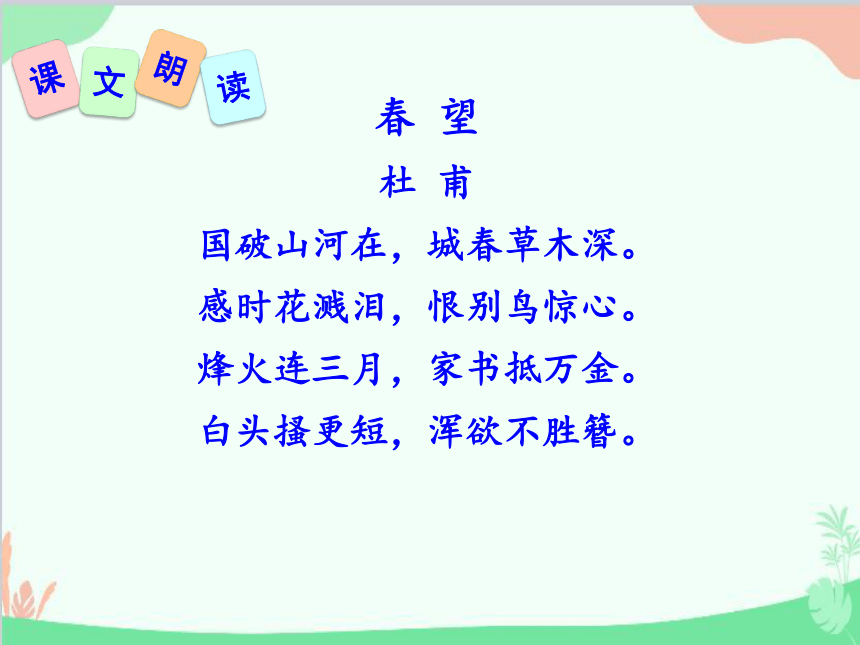 课文朗读

春 望

杜 甫

国破山河在，城春草木深。

感时花溅泪，恨别鸟惊心。

烽火连三月，家书抵万金。

白头搔更短，浑欲不胜簪。